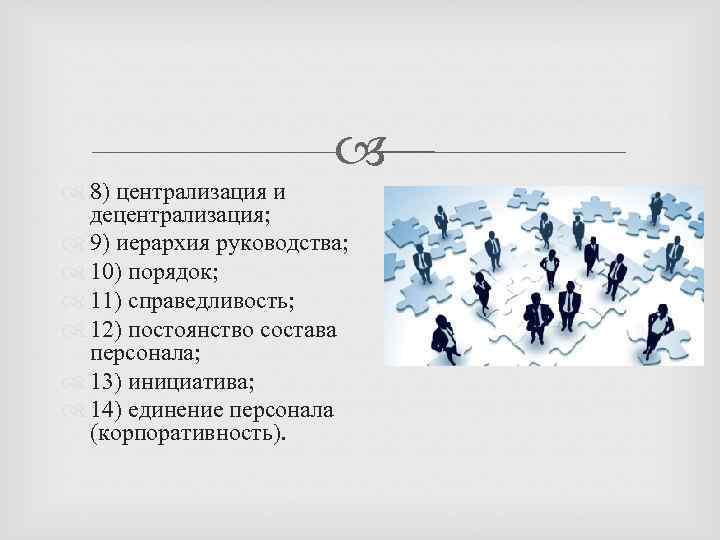 8) централизация и децентрализация;
9) иерархия руководства;
10) порядок;
11) справедливость;
12) постоянство состава персонала;
13) инициатива;
14) единение персонала (корпоративность).